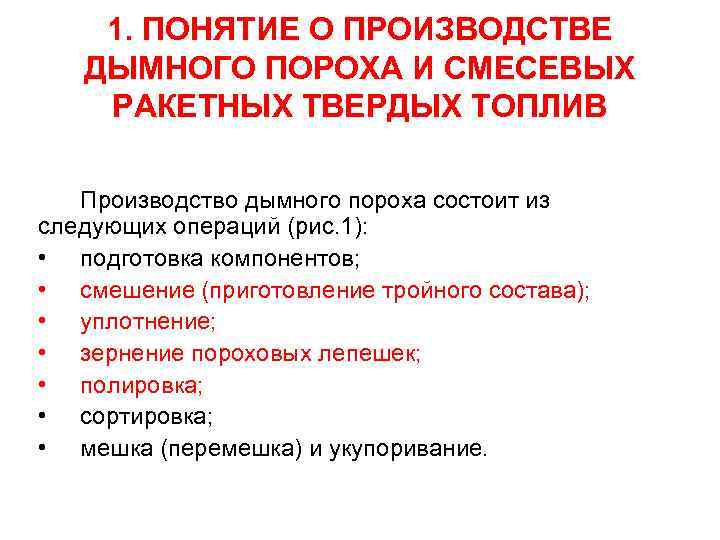 1. ПОНЯТИЕ О ПРОИЗВОДСТВЕ ДЫМНОГО ПОРОХА И СМЕСЕВЫХ РАКЕТНЫХ ТВЕРДЫХ ТОПЛИВ

Производство дымного пороха состоит из следующих операций (рис.1):
• подготовка компонентов;
• смешение (приготовление тройного состава);
• уплотнение;
• зернение пороховых лепешек;
• полировка;
• сортировка;
• мешка (перемешка) и укупоривание.